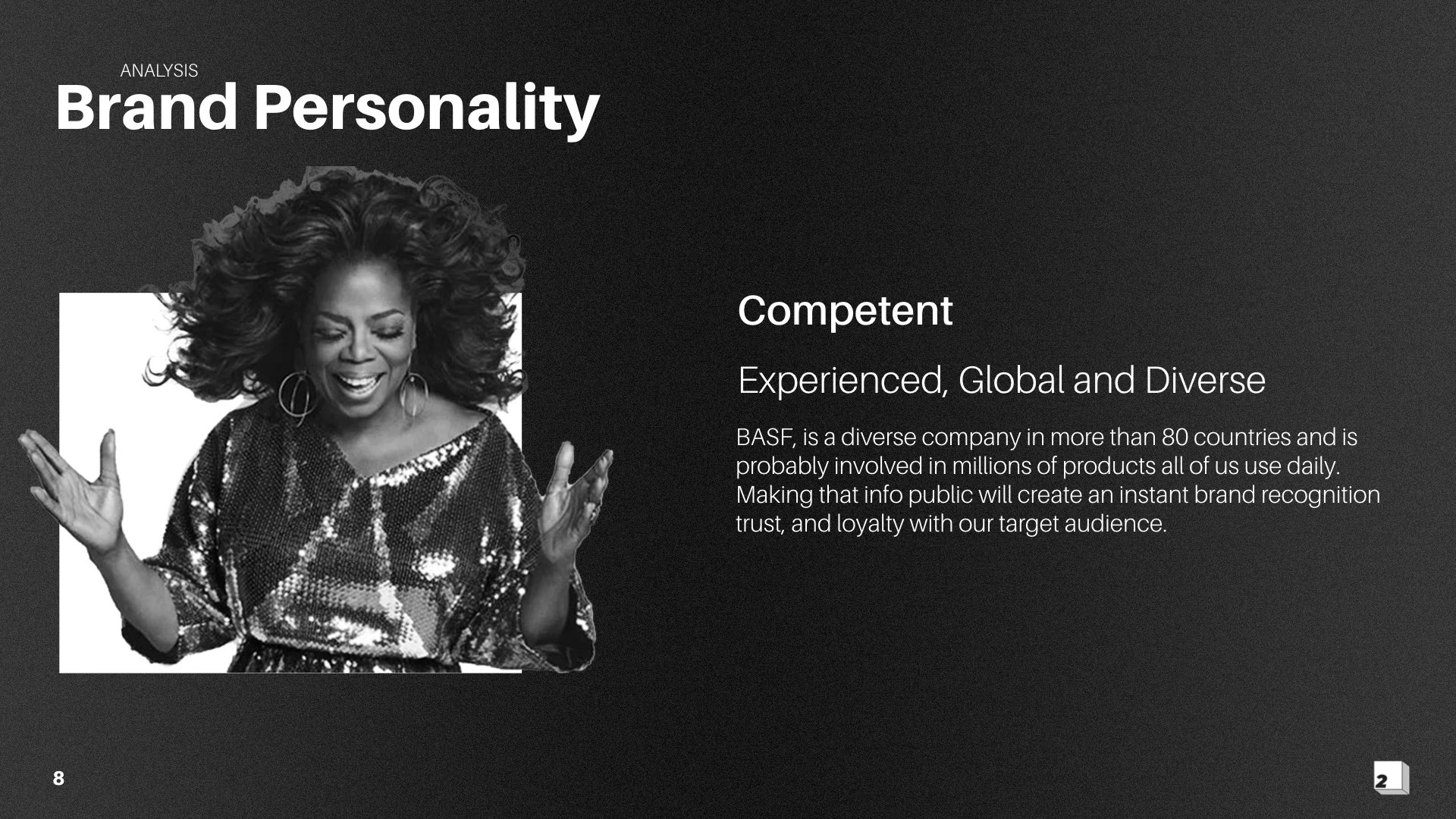 ANALYSIS
Brand Personality

Competent

Experienced, Global and Diverse

BASF, is a diverse company in more than 80 countries and is probably involved in millions of products all of us use daily. Making that info public will create an instant brand recognition trust, and loyalty with our target audience.

8

2